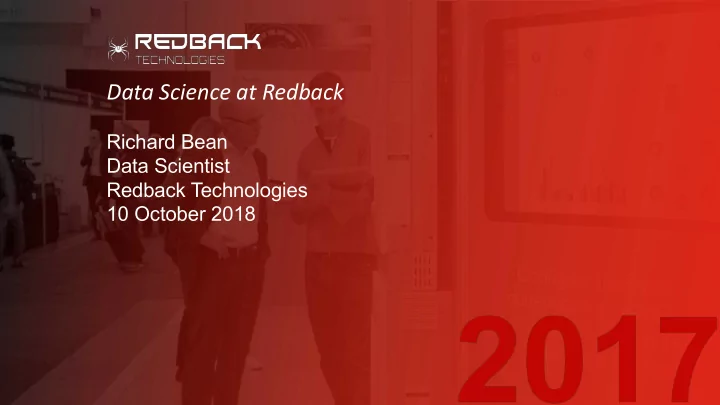 REDBACK
TECHNOLOGIES

Data Science at Redback

Richard Bean
Data Scientist
Redback Technologies
10 October 2018

2017